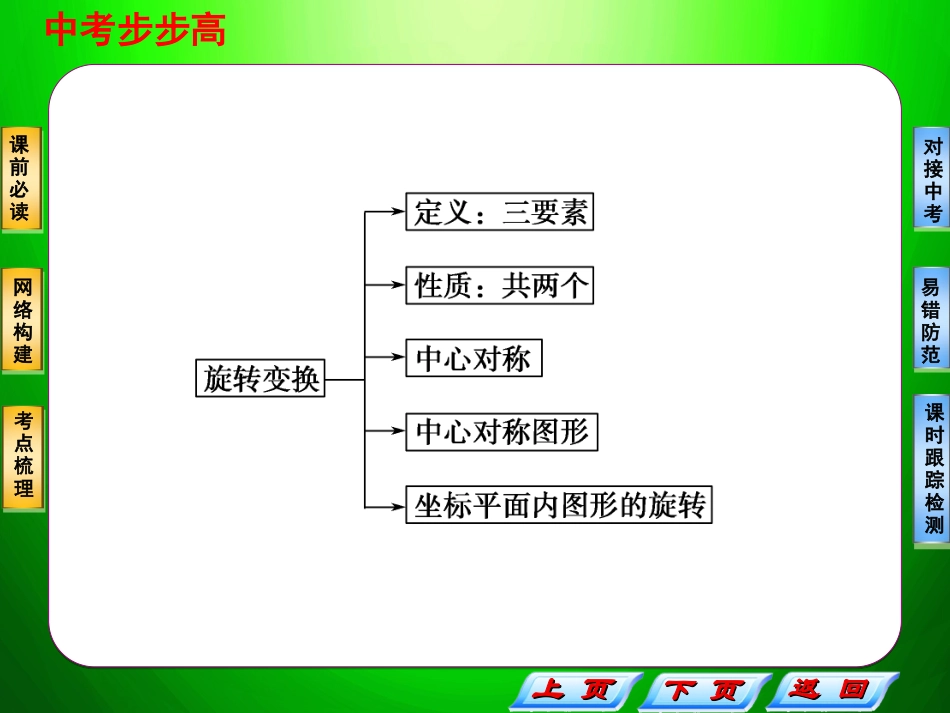 中考步步高

课前必读

网络构建

考点梳理

旋转变换

定义：三要素

性质：共两个

中心对称

中心对称图形

坐标平面内图形的旋转

对接中考

易错防范

课时跟踪检测

上页

下页

返回